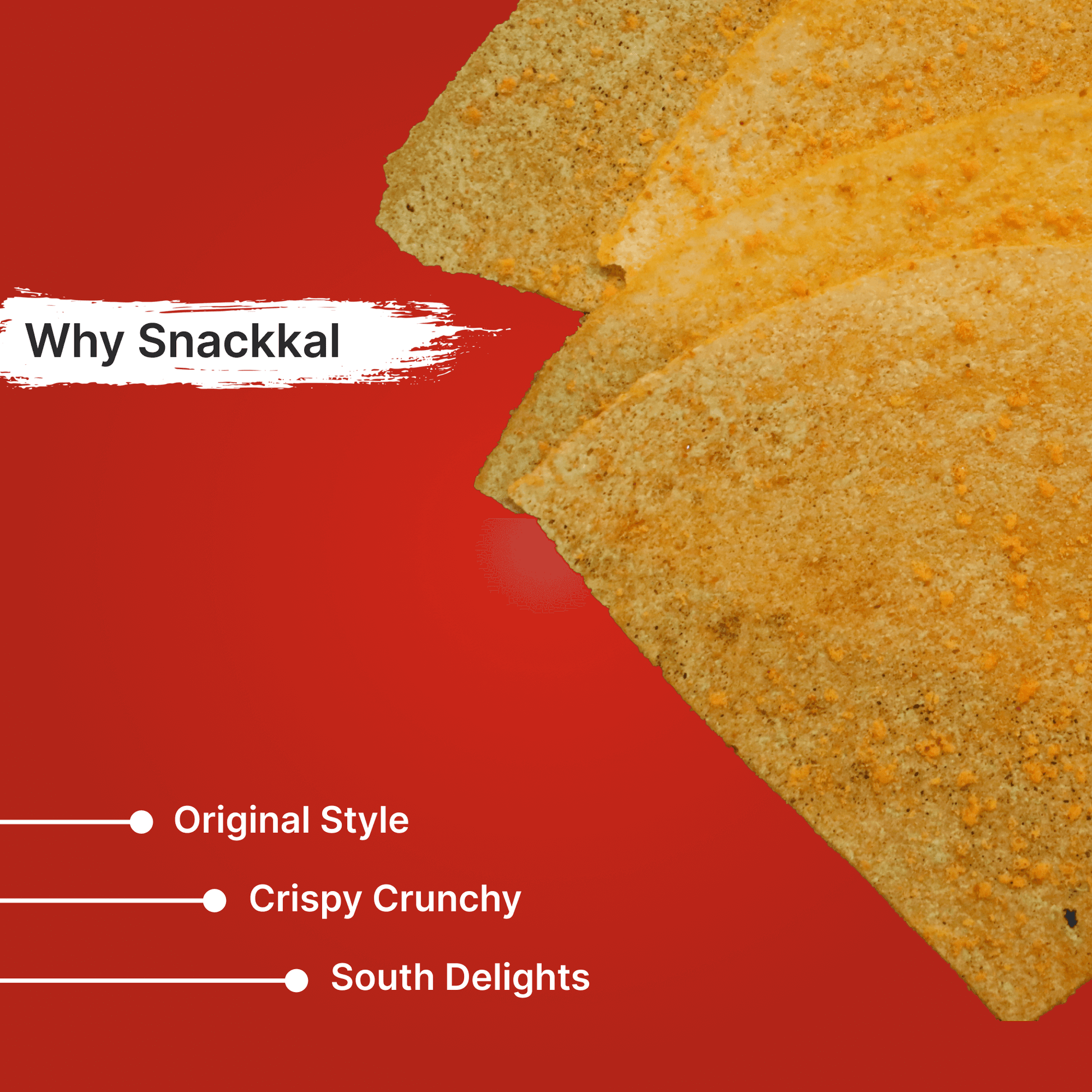 Why Snackkal

Original Style

Crispy Crunchy

South Delights